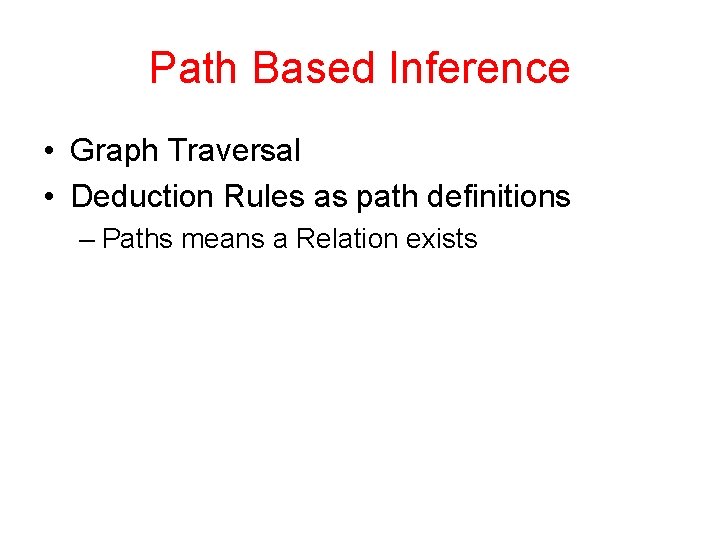 Path Based Inference

• Graph Traversal
• Deduction Rules as path definitions
– Paths means a Relation exists